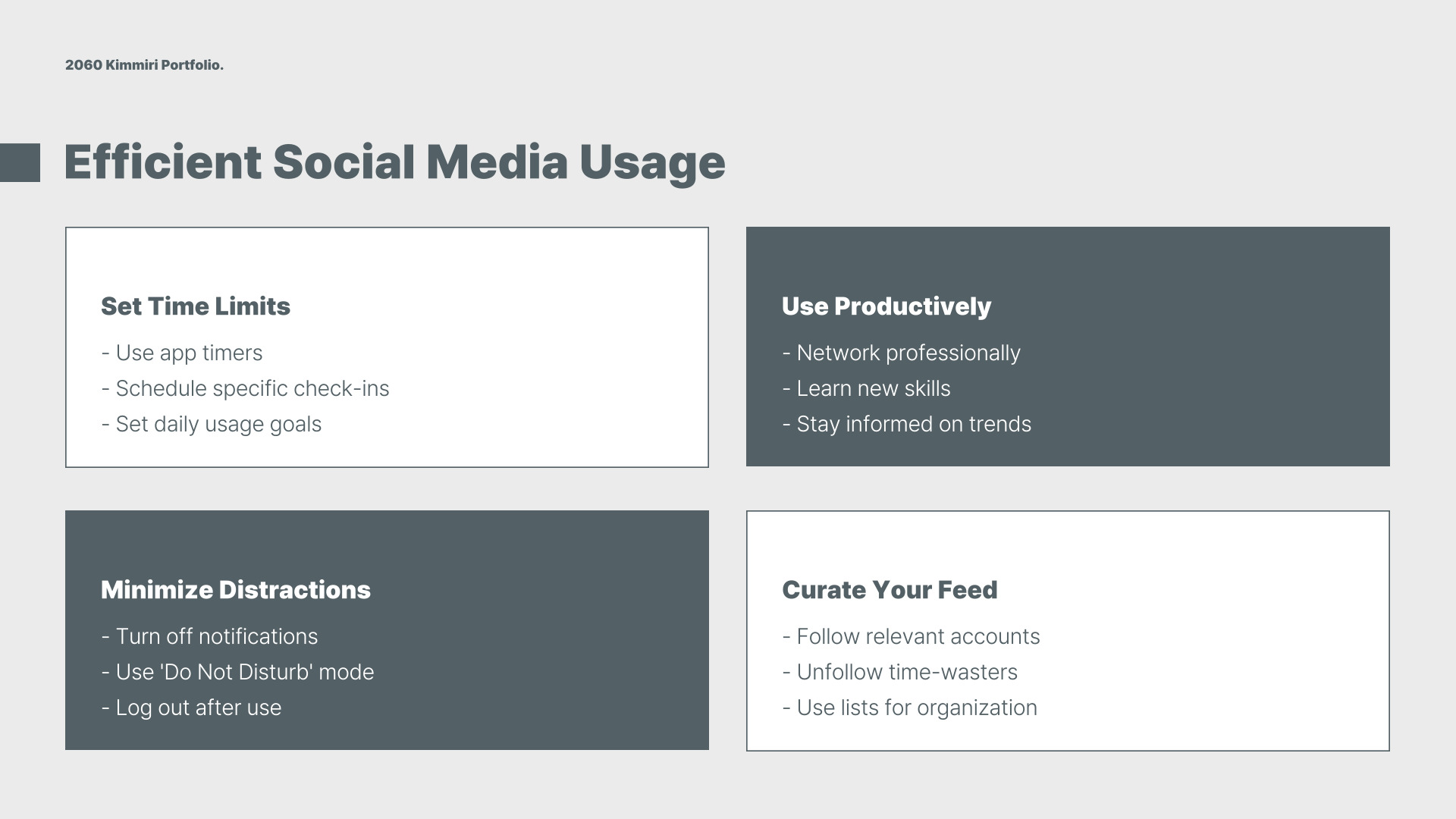 2060 Kimmiri Portfolio.

Efficient Social Media Usage

Set Time Limits

- Use app timers
- Schedule specific check-ins
- Set daily usage goals

Use Productively

- Network professionally
- Learn new skills
- Stay informed on trends

Minimize Distractions

- Turn off notifications
- Use 'Do Not Disturb' mode
- Log out after use

Curate Your Feed

- Follow relevant accounts
- Unfollow time-wasters
- Use lists for organization